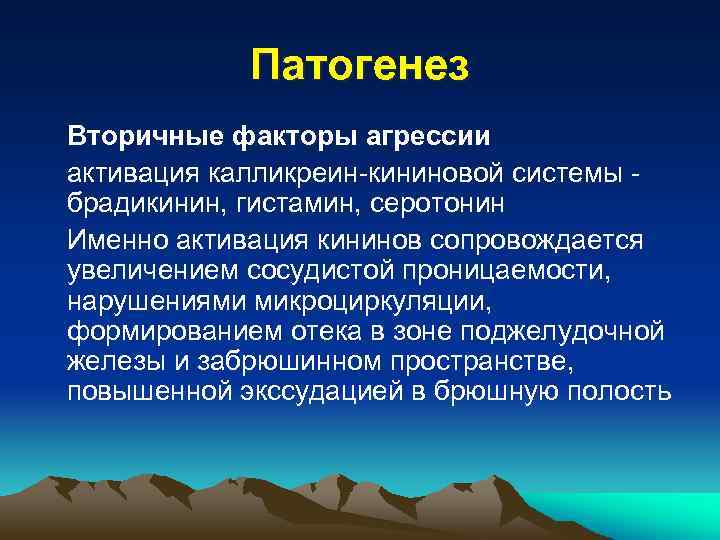 Патогенез

Вторичные факторы агрессии

активация калликреин-кининовой системы - брадикинин, гистамин, серотонин

Именно активация кининов сопровождается увеличением сосудистой проницаемости, нарушениями микроциркуляции, формированием отека в зоне поджелудочной железы и забрюшинном пространстве, повышенной экссудацией в брюшную полость